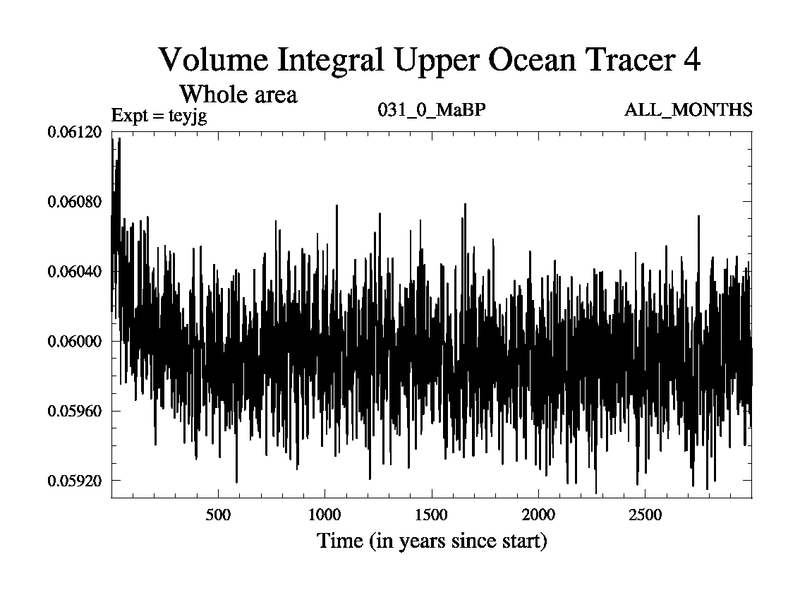 Volume Integral Upper Ocean Tracer 4

Whole area

Expt = teyjg

031_0_MaBP

ALL_MONTHS

0.06120
0.06080
0.06040
0.06000
0.05960
0.05920

500
1000
1500
2000
2500

Time (in years since start)